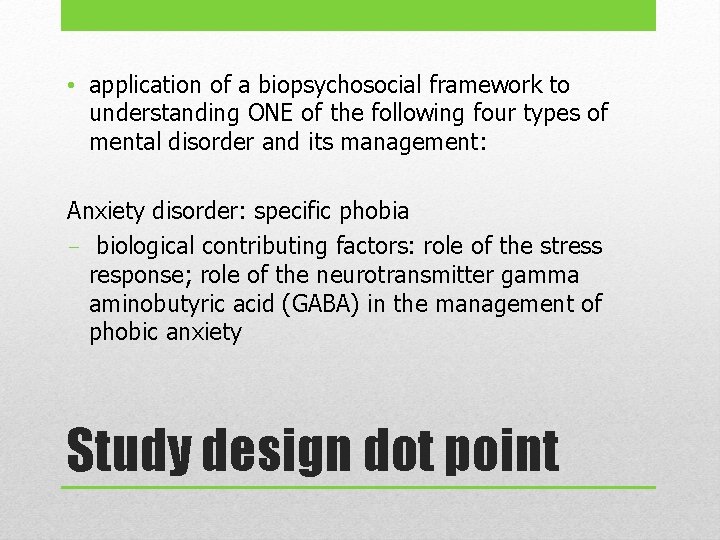 • application of a biopsychosocial framework to understanding ONE of the following four types of mental disorder and its management:

Anxiety disorder: specific phobia

– biological contributing factors: role of the stress response; role of the neurotransmitter gamma aminobutyric acid (GABA) in the management of phobic anxiety

Study design dot point